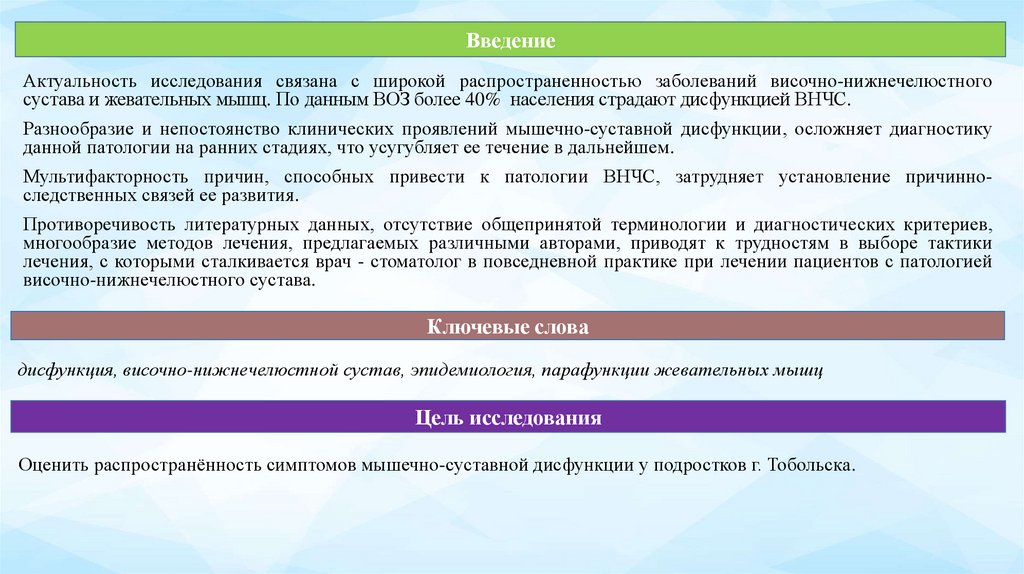 Введение

Актуальность исследования связана с широкой распространенностью заболеваний височно-нижнечелюстного сустава и жевательных мышц. По данным ВОЗ более 40% населения страдают дисфункцией ВНЧС.

Разнообразие и непостоянство клинических проявлений мышечно-суставной дисфункции, осложняет диагностику данной патологии на ранних стадиях, что усугубляет ее течение в дальнейшем.

Мультифакторность причин, способных привести к патологии ВНЧС, затрудняет установление причинно-следственных связей ее развития.

Противоречивость литературных данных, отсутствие общепринятой терминологии и диагностических критериев, многообразие методов лечения, предлагаемых различными авторами, приводят к трудностям в выборе тактики лечения, с которыми сталкивается врач - стоматолог в повседневной практике при лечении пациентов с патологией височно-нижнечелюстного сустава.

Ключевые слова

дисфункция, височно-нижнечелюстной сустав, эпидемиология, парафункции жевательных мышц

Цель исследования

Оценить распространённость симптомов мышечно-суставной дисфункции у подростков г. Тобольска.